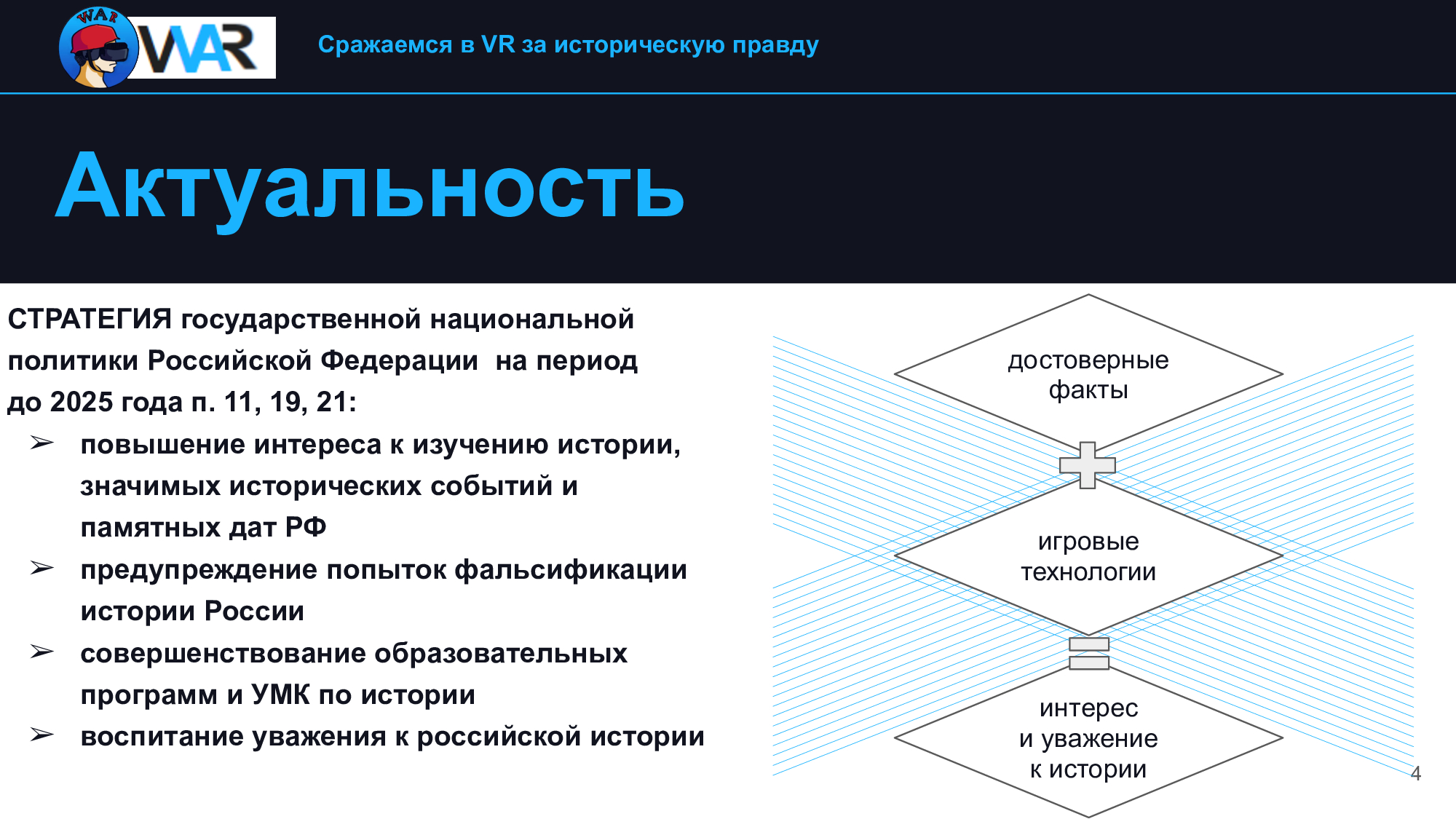 WAR

WAR

Сражаемся в VR за историческую правду

Актуальность

СТРАТЕГИЯ государственной национальной политики Российской Федерации на период до 2025 года п. 11, 19, 21:

➢ повышение интереса к изучению истории, значимых исторических событий и памятных дат РФ
➢ предупреждение попыток фальсификации истории России
➢ совершенствование образовательных программ и УМК по истории
➢ воспитание уважения к российской истории

достоверные факты

игровые технологии

интерес и уважение к истории

4